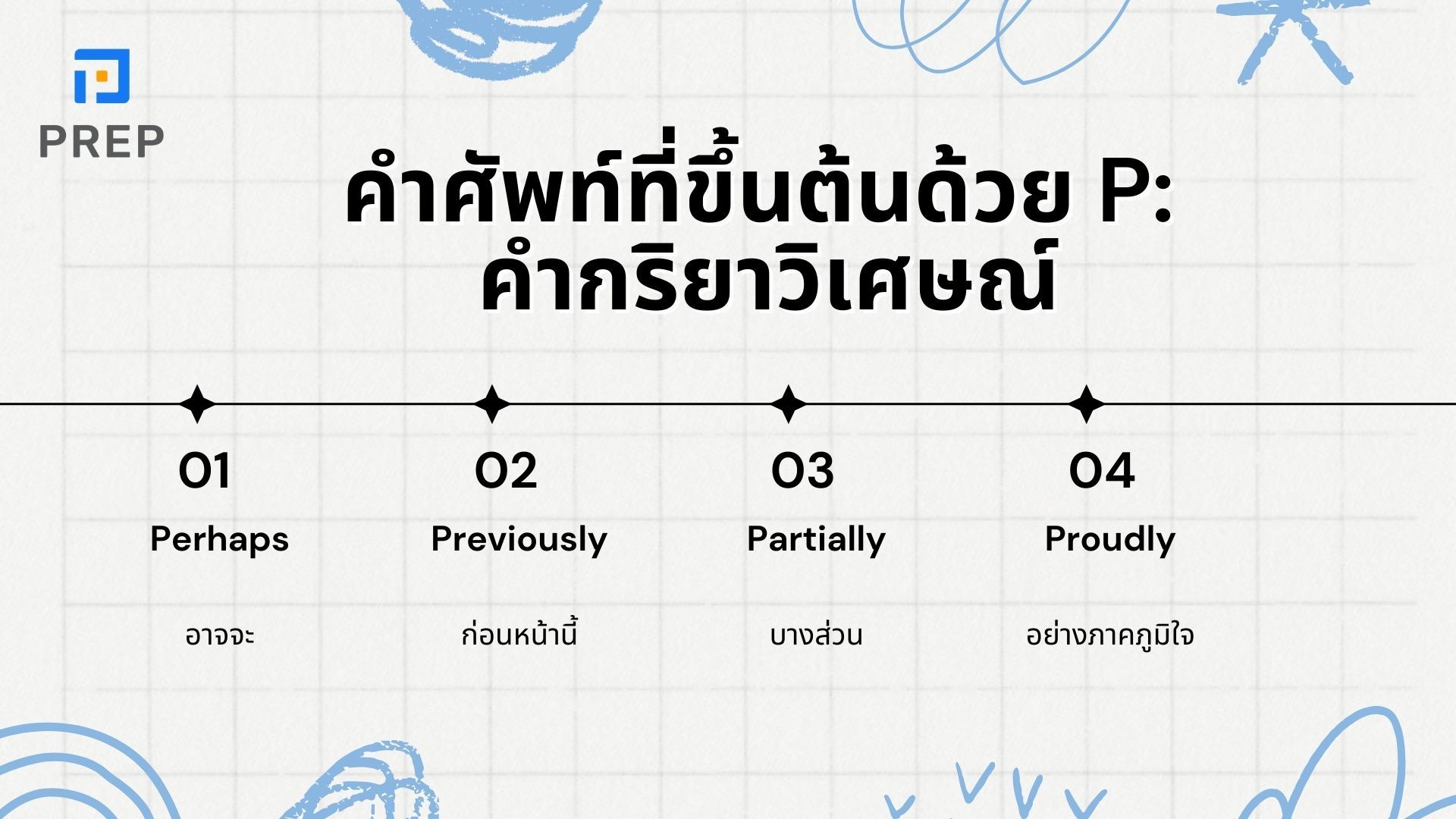 PREP

คำศัพท์ที่ขึ้นต้นด้วย P: คำกริยาวิเศษณ์

01
Perhaps
อาจจะ

02
Previously
ก่อนหน้านี้

03
Partially
บางส่วน

04
Proudly
อย่างภาคภูมิใจ